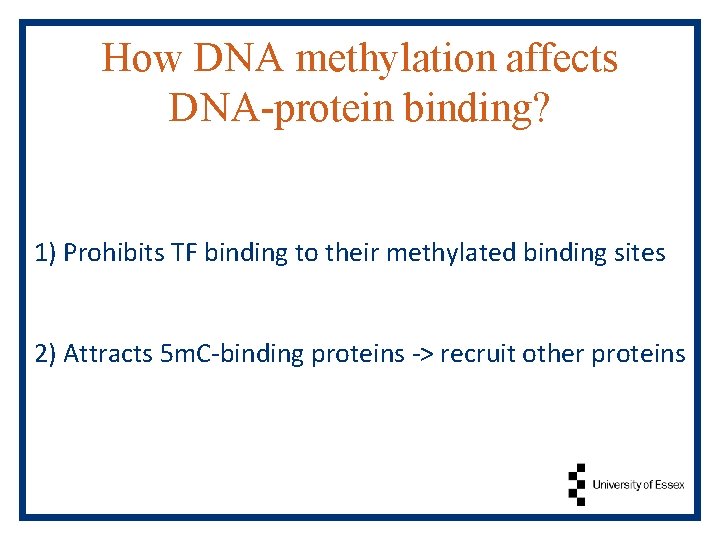 How DNA methylation affects DNA-protein binding?

1) Prohibits TF binding to their methylated binding sites

2) Attracts 5mC-binding proteins -> recruit other proteins

University of Essex